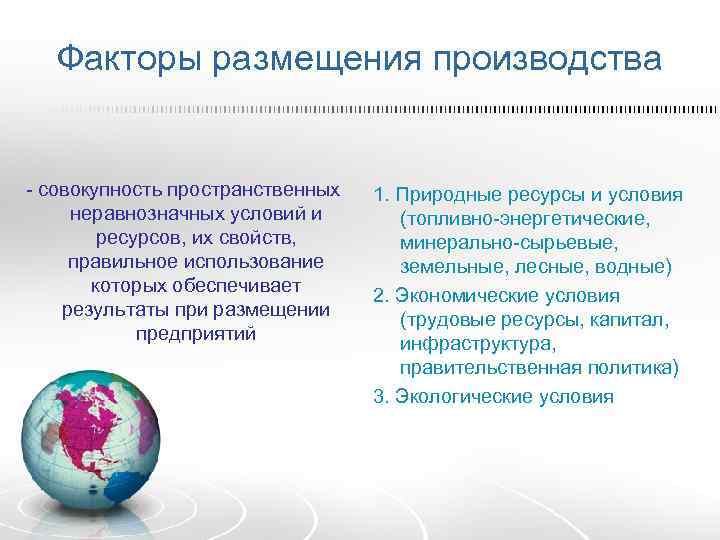 Факторы размещения производства

- совокупность пространственных неравнозначных условий и ресурсов, их свойств, правильное использование которых обеспечивает результаты при размещении предприятий

1. Природные ресурсы и условия (топливно-энергетические, минерально-сырьевые, земельные, лесные, водные)
2. Экономические условия (трудовые ресурсы, капитал, инфраструктура, правительственная политика)
3. Экологические условия